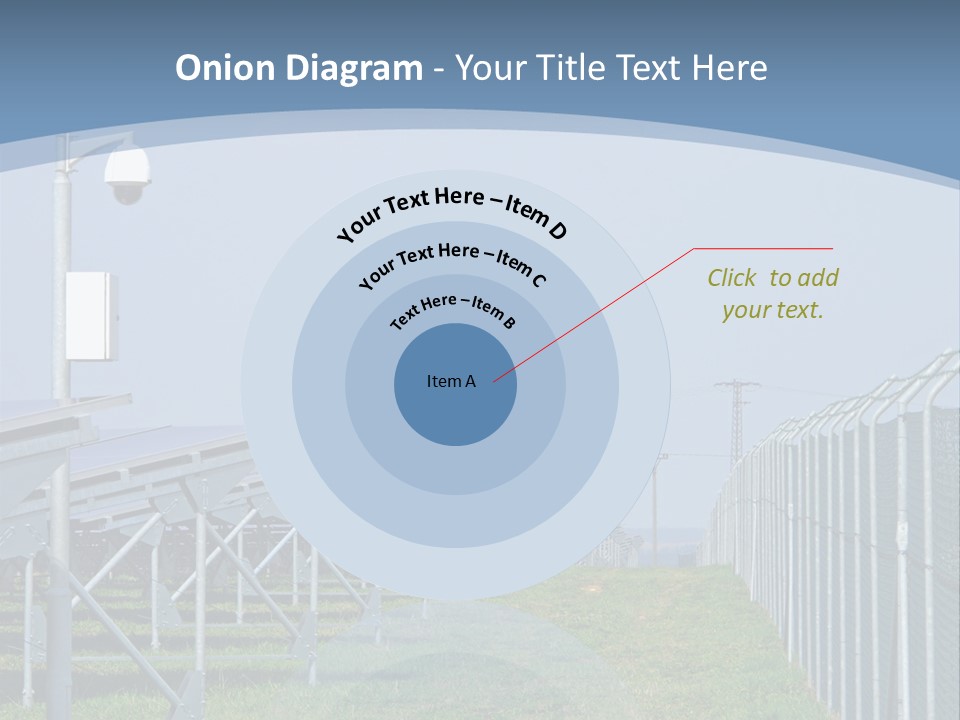 Onion Diagram - Your Title Text Here

Your Text Here – Item D

Your Text Here – Item C

Text Here – Item B

Item A

Click to add your text.